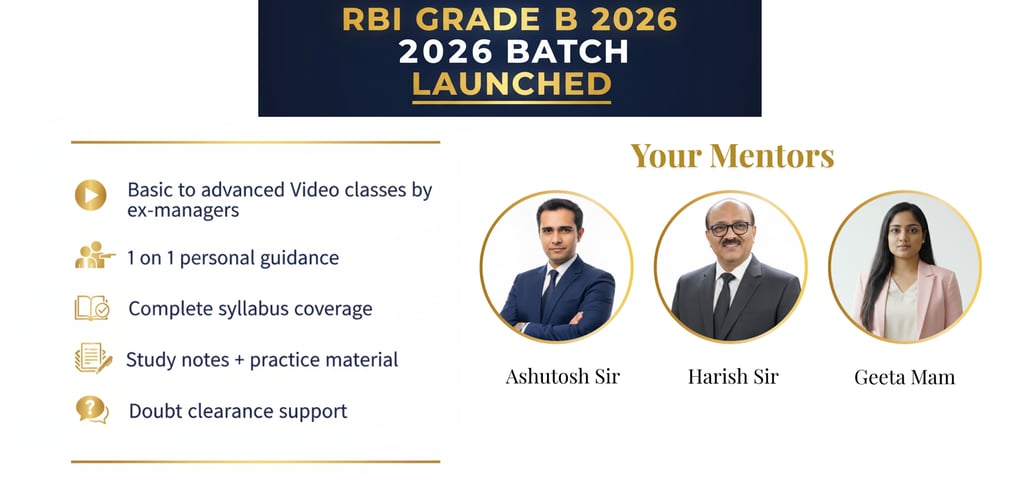 RBI GRADE B 2026
2026 BATCH
LAUNCHED

Basic to advanced Video classes by ex-managers

1 on 1 personal guidance

Complete syllabus coverage

Study notes + practice material

Doubt clearance support

Your Mentors

Ashutosh Sir

Harish Sir

Geeta Mam